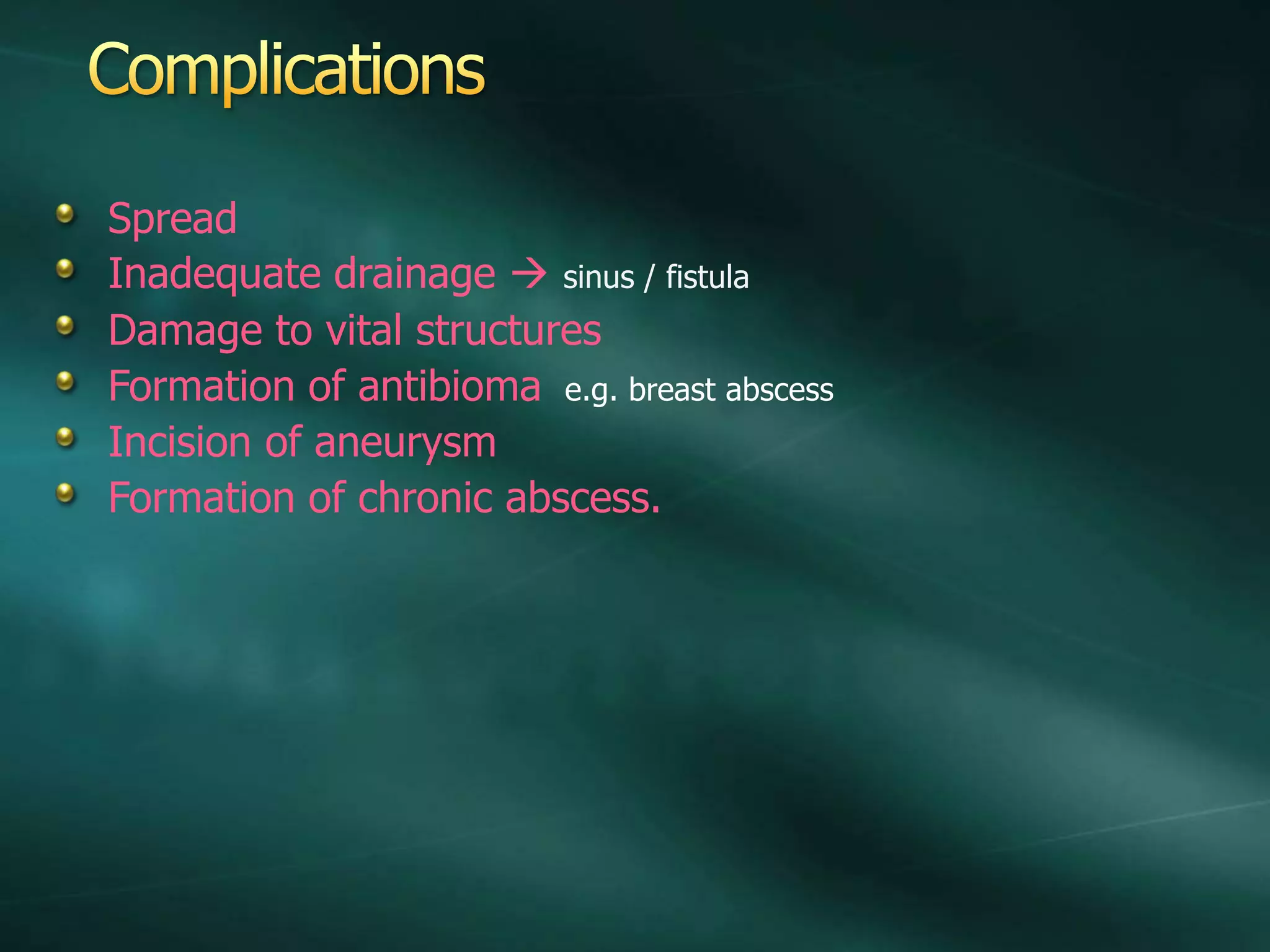 Complications

- Spread
- Inadequate drainage → sinus / fistula
- Damage to vital structures
- Formation of antibioma e.g. breast abscess
- Incision of aneurysm
- Formation of chronic abscess.